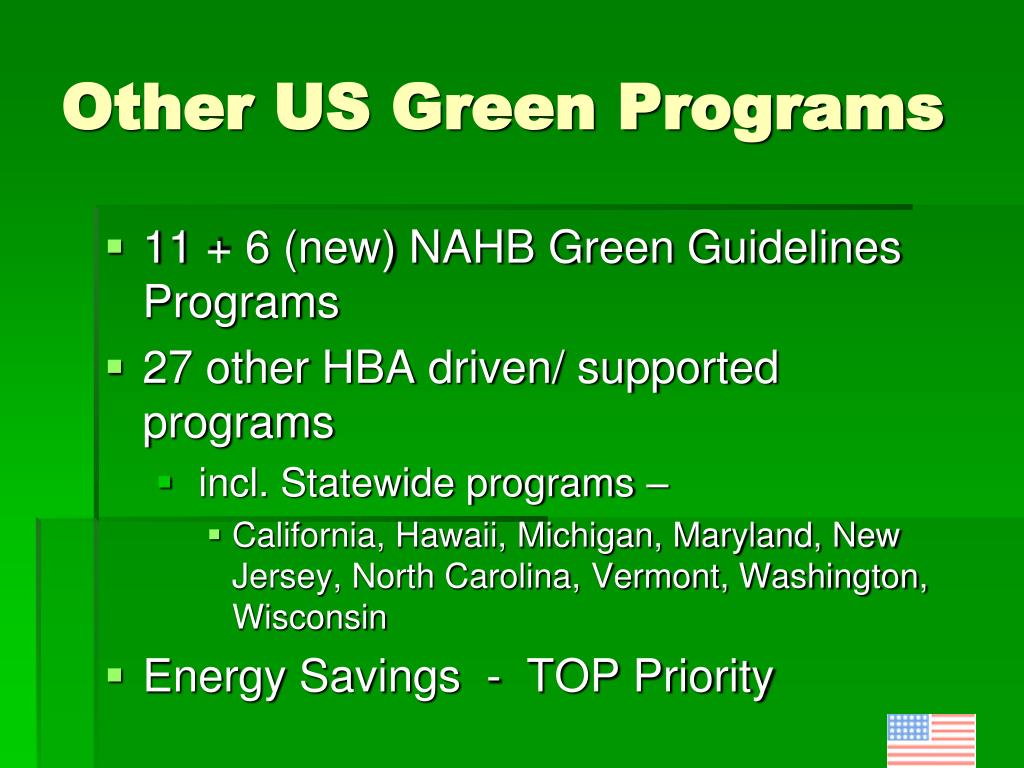 Other US Green Programs

- 11 + 6 (new) NAHB Green Guidelines Programs
- 27 other HBA driven/ supported programs
  - incl. Statewide programs –
    - California, Hawaii, Michigan, Maryland, New Jersey, North Carolina, Vermont, Washington, Wisconsin
- Energy Savings - TOP Priority